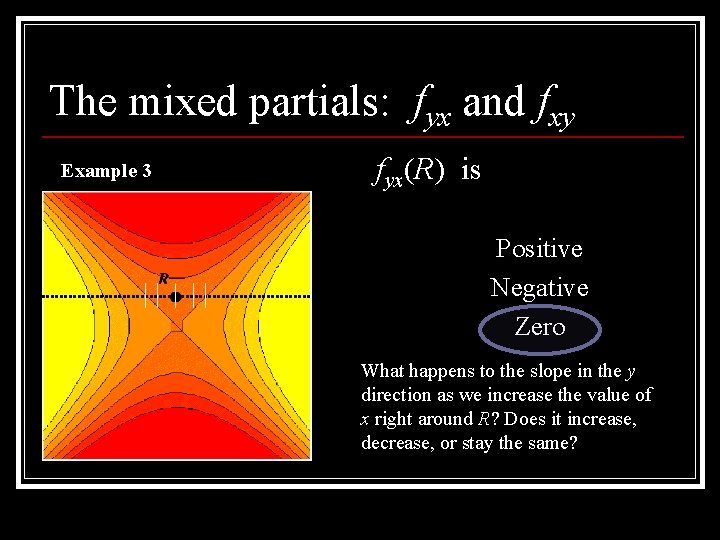 The mixed partials: $f_{yx}$ and $f_{xy}$

Example 3

R

$f_{yx}(R)$ is

Positive

Negative

Zero

What happens to the slope in the $y$ direction as we increase the value of $x$ right around $R$? Does it increase, decrease, or stay the same?